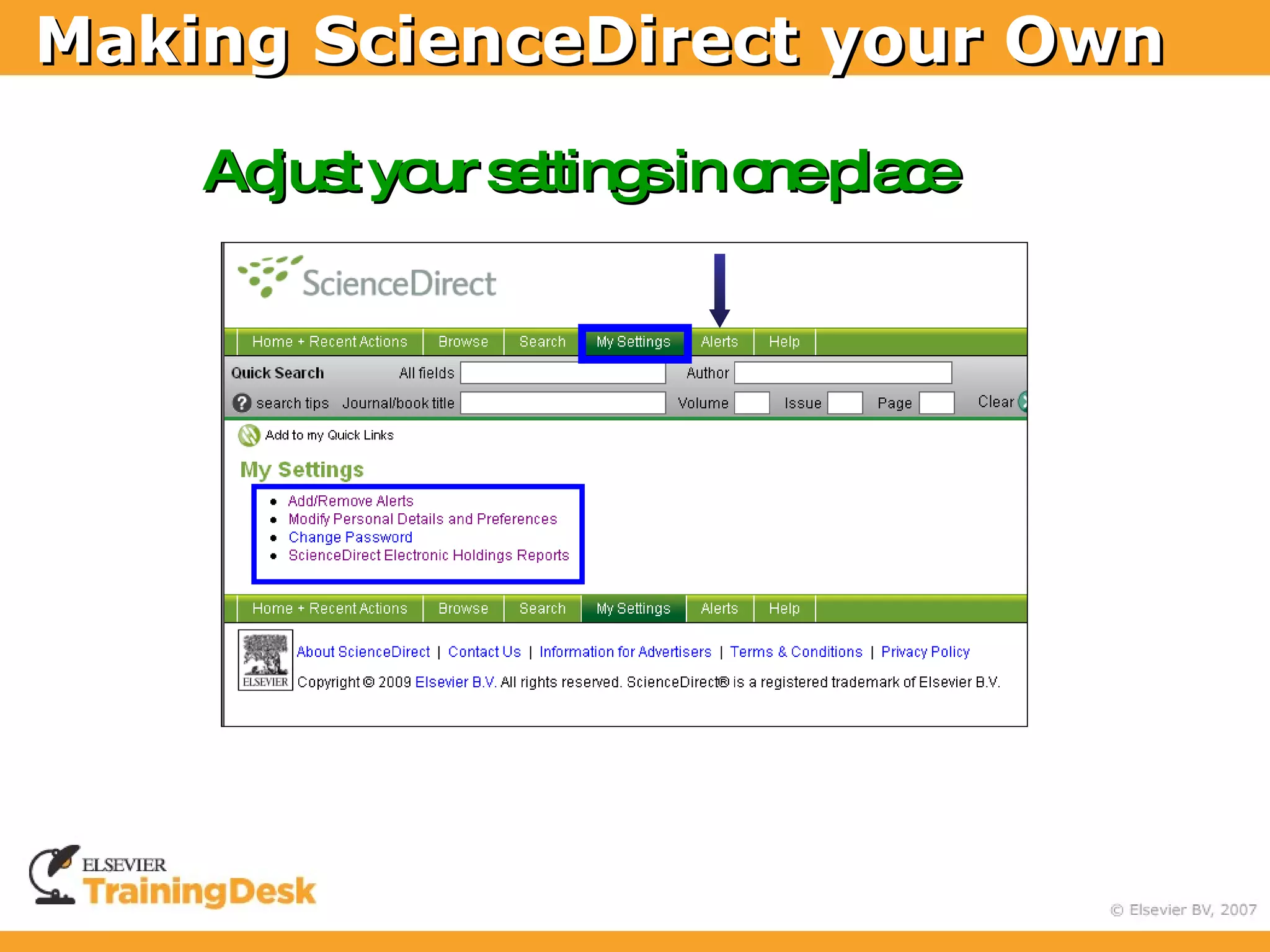 Making ScienceDirect your Own

Adjust your settings in one place

ScienceDirect

Home + Recent Actions | Browse | Search | My Settings | Alerts | Help

Quick Search All fields Author

search tips Journal/book title Volume Issue Page Clear

Add to my Quick Links

My Settings

- Add/Remove Alerts
- Modify Personal Details and Preferences
- Change Password
- ScienceDirect Electronic Holdings Reports

Home + Recent Actions | Browse | Search | My Settings | Alerts | Help

ELSEVIER

About ScienceDirect | Contact Us | Information for Advertisers | Terms & Conditions | Privacy Policy

Copyright © 2009 Elsevier B.V. All rights reserved. ScienceDirect® is a registered trademark of Elsevier B.V.

ELSEVIER TrainingDesk

© Elsevier BV, 2007